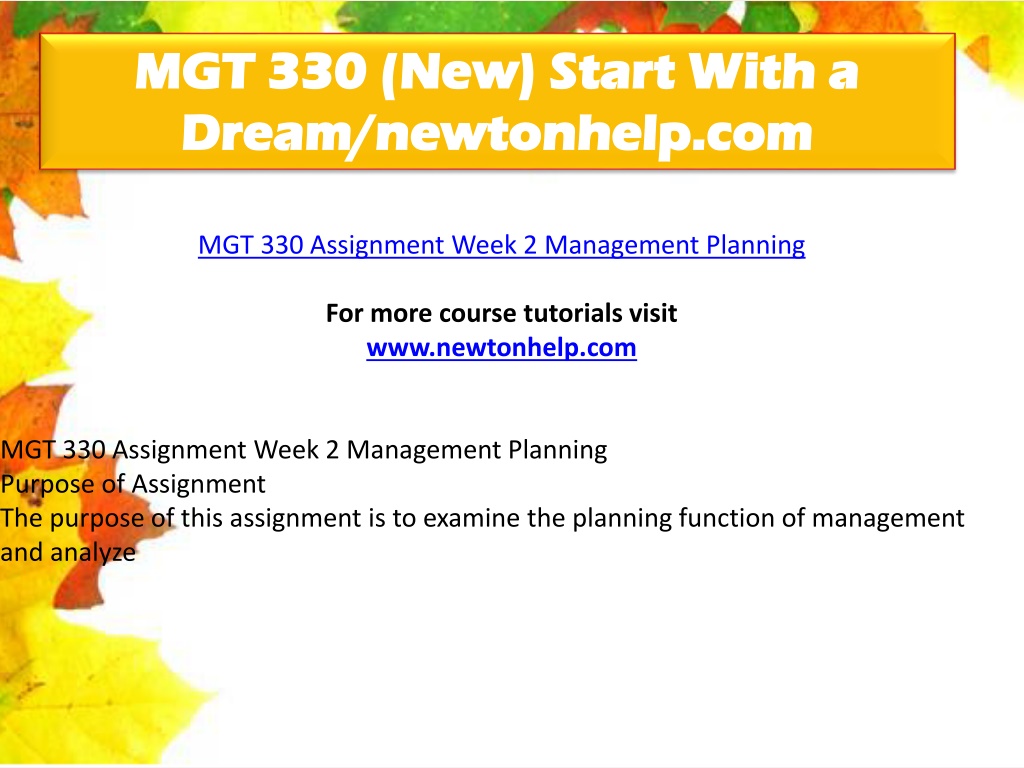 MGT 330 (New) Start With a Dream/newtonhelp.com

MGT 330 Assignment Week 2 Management Planning

For more course tutorials visit
www.newtonhelp.com

MGT 330 Assignment Week 2 Management Planning
Purpose of Assignment
The purpose of this assignment is to examine the planning function of management and analyze